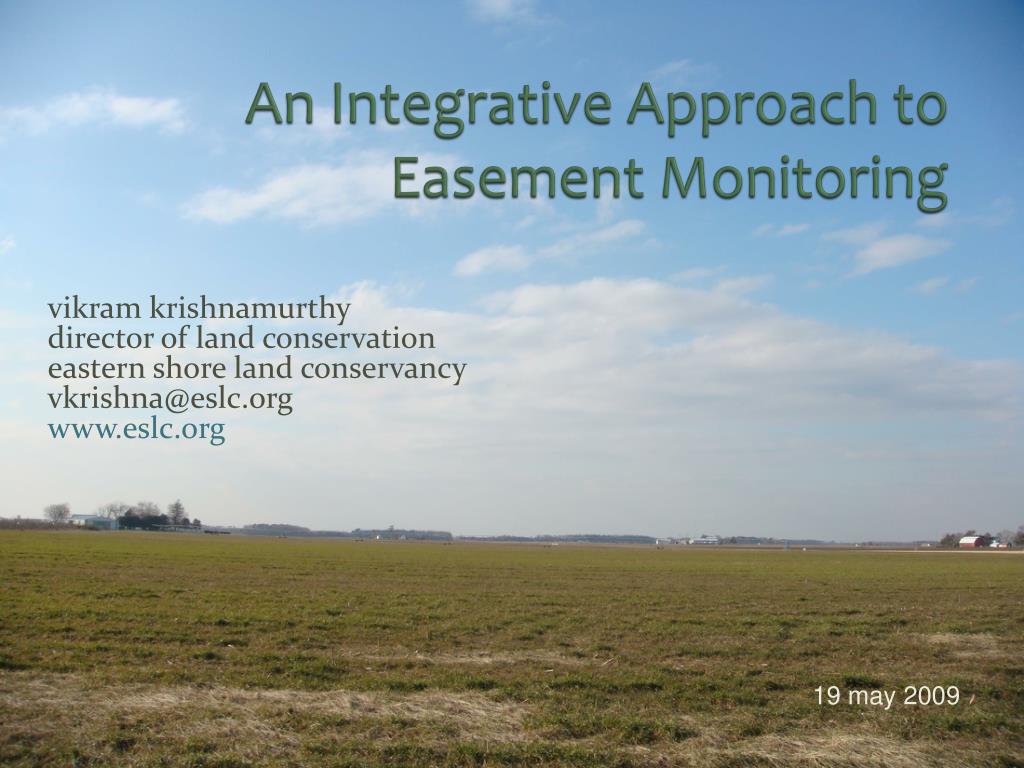 An Integrative Approach to Easement Monitoring

vikram krishnamurthy
director of land conservation
eastern shore land conservancy
vkrishna@eslc.org
www.eslc.org

19 may 2009